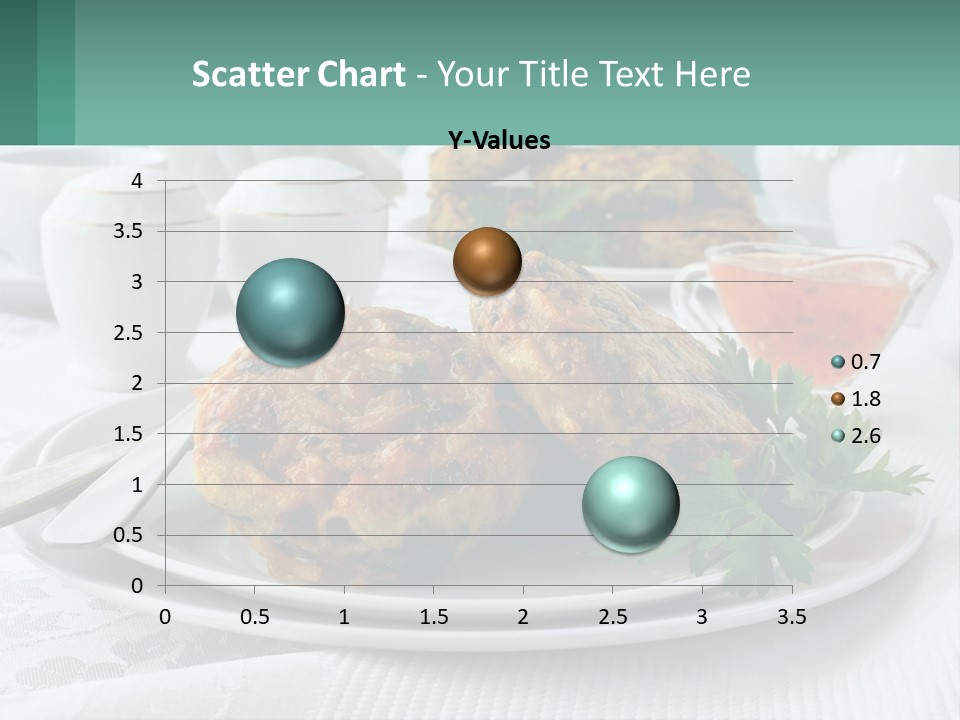 Scatter Chart - Your Title Text Here

Y-Values

4
3.5
3
2.5
2
1.5
1
0.5
0

0 0.5 1 1.5 2 2.5 3 3.5

0.7
1.8
2.6